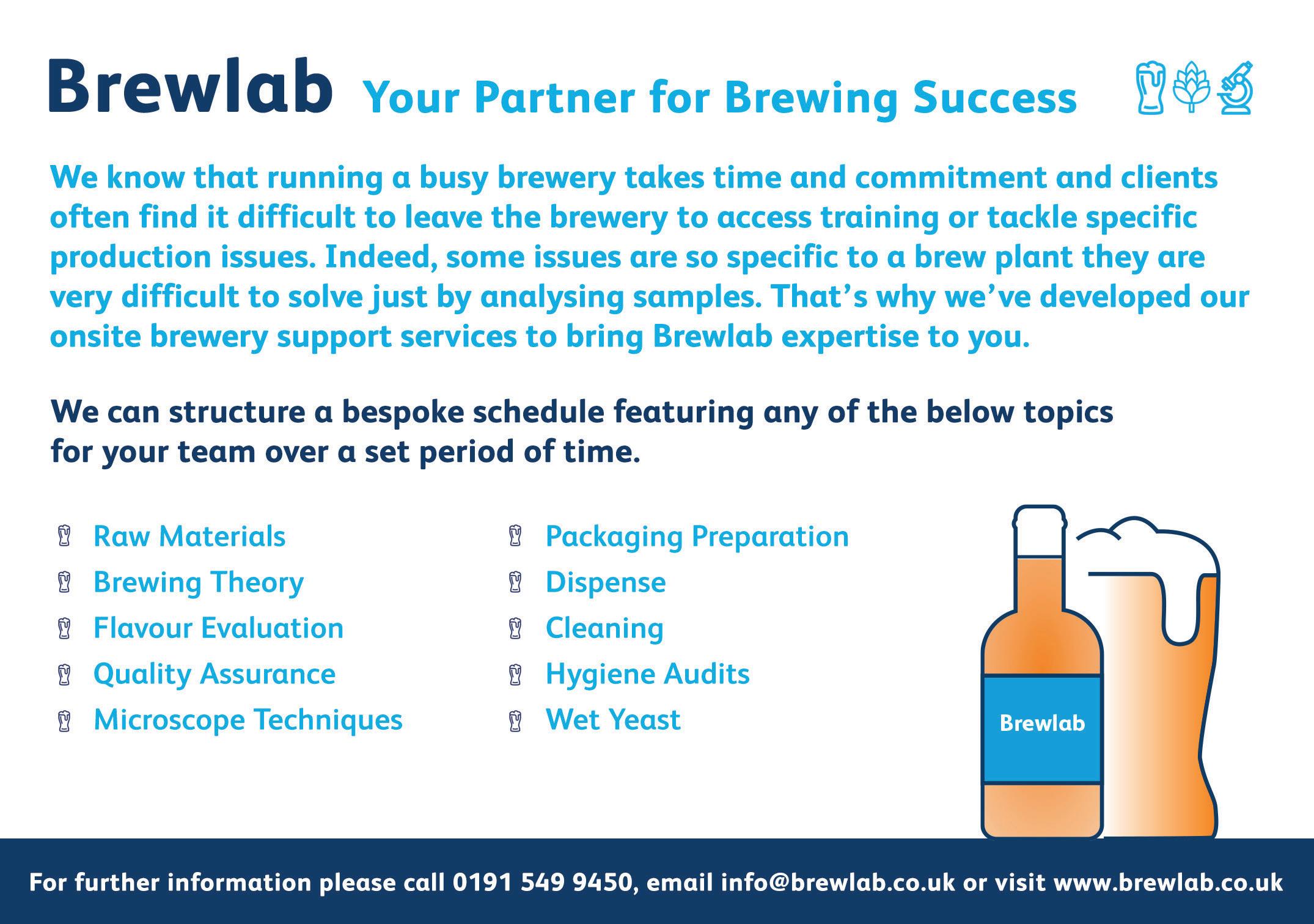 Brewlab Your Partner for Brewing Success

We know that running a busy brewery takes time and commitment and clients often find it difficult to leave the brewery to access training or tackle specific production issues. Indeed, some issues are so specific to a brew plant they are very difficult to solve just by analysing samples. That's why we've developed our onsite brewery support services to bring Brewlab expertise to you.

We can structure a bespoke schedule featuring any of the below topics for your team over a set period of time.

Raw Materials
Brewing Theory
Flavour Evaluation
Quality Assurance
Microscope Techniques

Packaging Preparation
Dispense
Cleaning
Hygiene Audits
Wet Yeast

Brewlab

For further information please call 0191 549 9450, email info@brewlab.co.uk or visit www.brewlab.co.uk